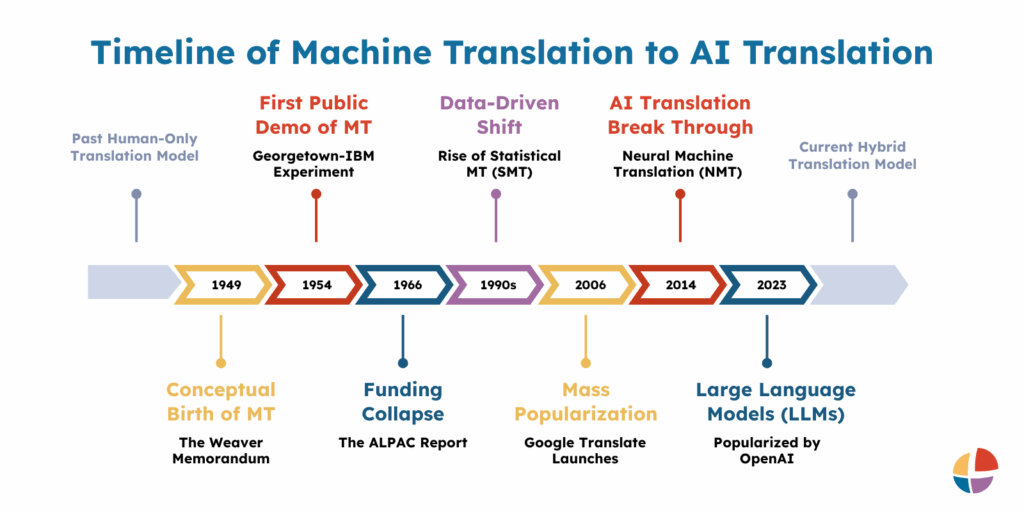 Timeline of Machine Translation to AI Translation

Past Human-Only Translation Model

First Public Demo of MT

Georgetown-IBM Experiment

Data-Driven Shift

Rise of Statistical MT (SMT)

AI Translation Break Through

Neural Machine Translation (NMT)

Current Hybrid Translation Model

1949

1954

1966

1990s

2006

2014

2023

Conceptual Birth of MT

The Weaver Memorandum

Funding Collapse

The ALPAC Report

Mass Popularization

Google Translate Launches

Large Language Models (LLMs)

Popularized by OpenAI